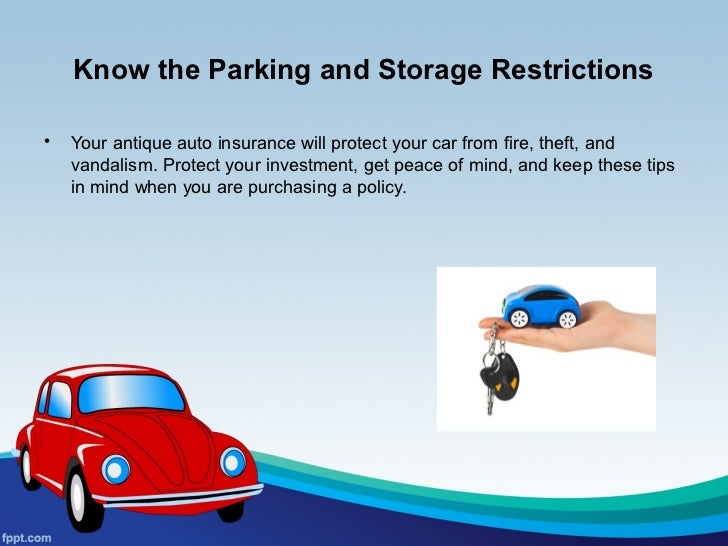 Know the Parking and Storage Restrictions

• Your antique auto insurance will protect your car from fire, theft, and vandalism. Protect your investment, get peace of mind, and keep these tips in mind when you are purchasing a policy.

fppt.com